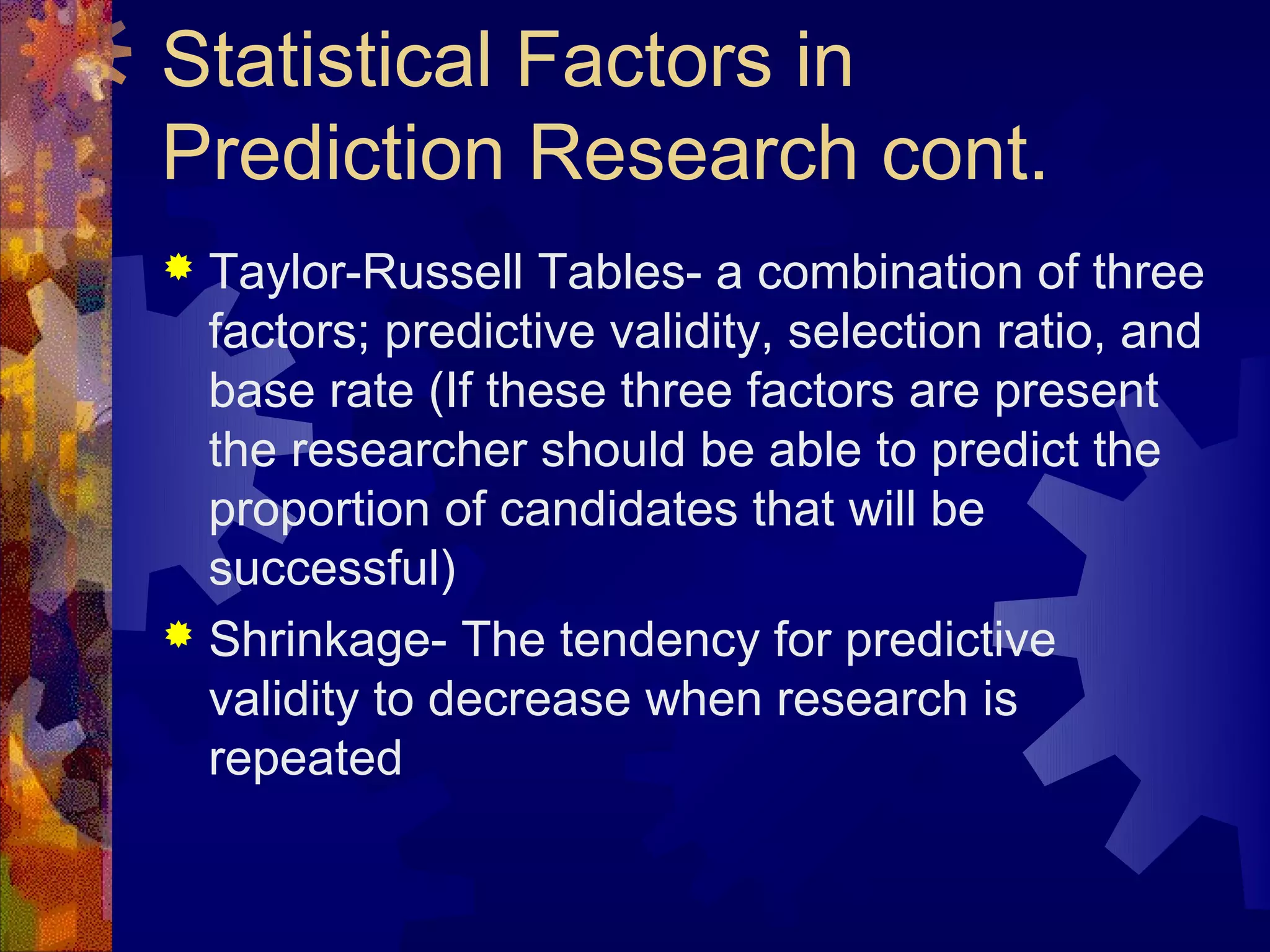 Statistical Factors in Prediction Research cont.

Taylor-Russell Tables- a combination of three factors; predictive validity, selection ratio, and base rate (If these three factors are present the researcher should be able to predict the proportion of candidates that will be successful)

Shrinkage- The tendency for predictive validity to decrease when research is repeated